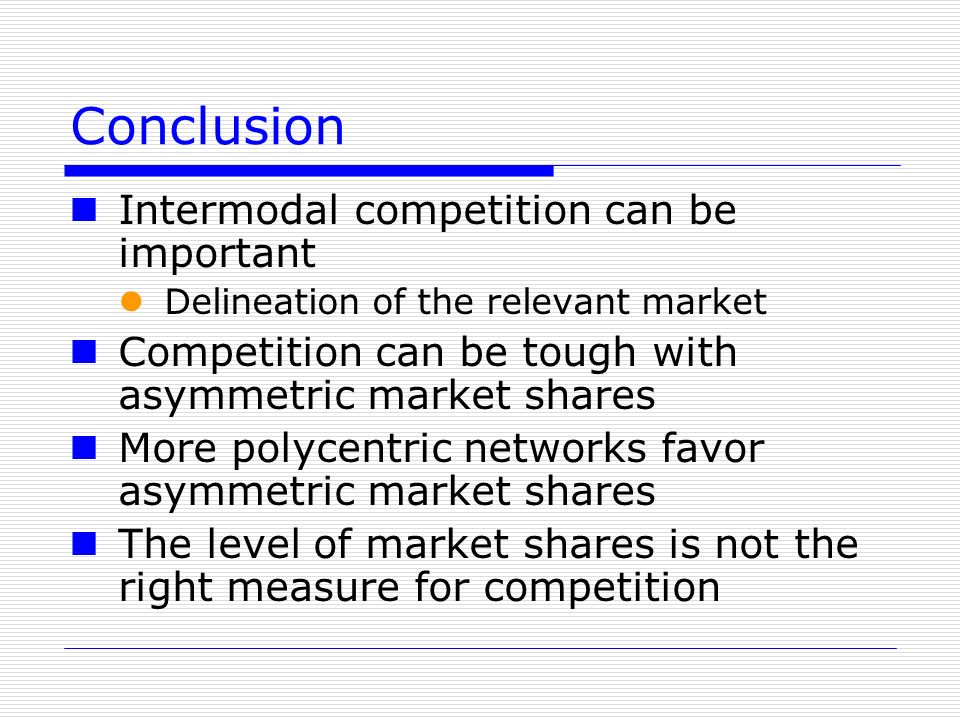 Conclusion

- Intermodal competition can be important
  - Delineation of the relevant market
- Competition can be tough with asymmetric market shares
- More polycentric networks favor asymmetric market shares
- The level of market shares is not the right measure for competition